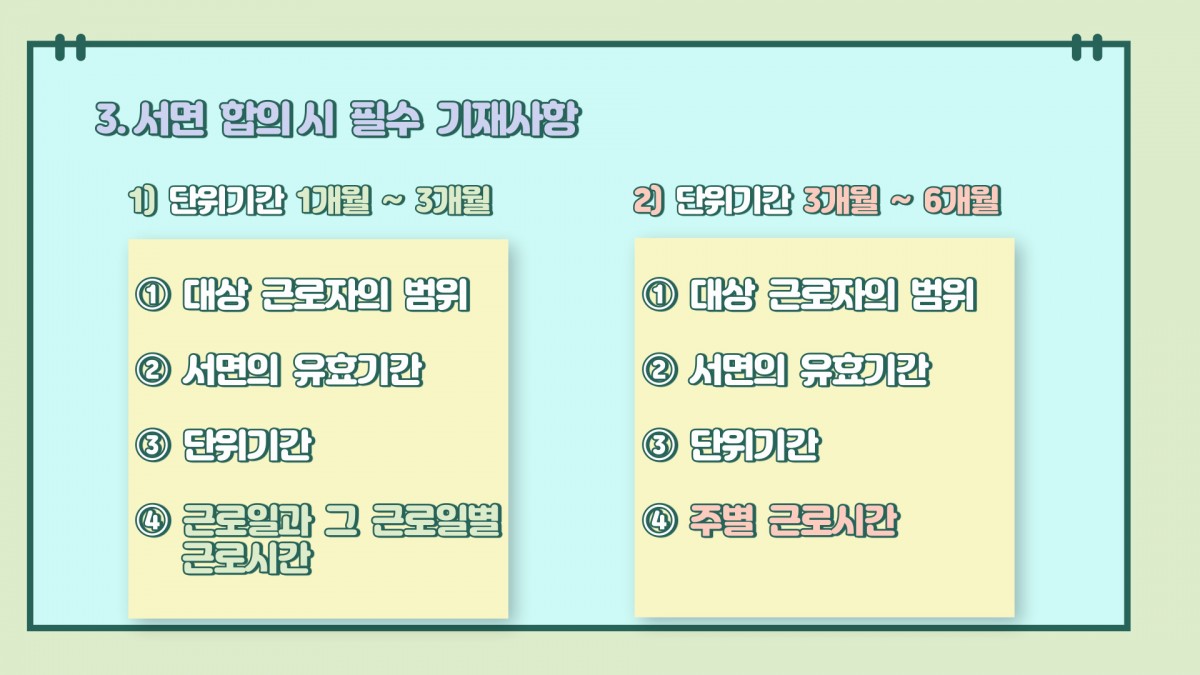 3. 서면 합의시 필수 기재사항

1) 단위기간 1개월 ~ 3개월

① 대상 근로자의 범위

② 서면의 유효기간

③ 단위기간

④ 근로일과 그 근로일별 근로시간

2) 단위기간 3개월 ~ 6개월

① 대상 근로자의 범위

② 서면의 유효기간

③ 단위기간

④ 주별 근로시간